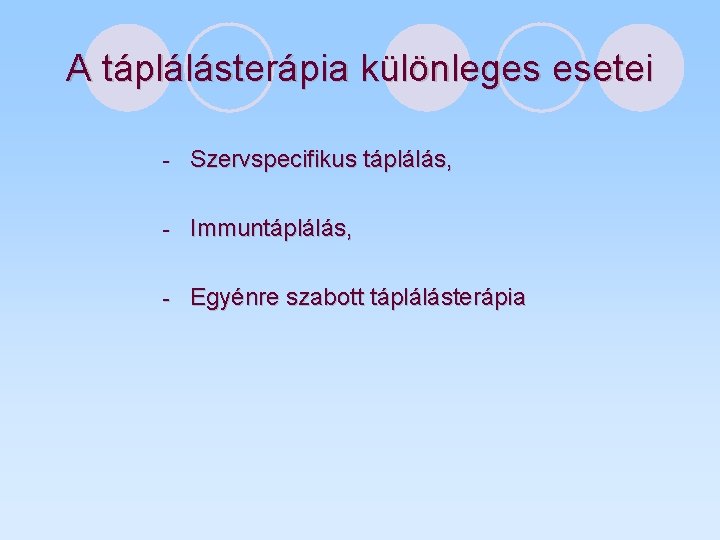 A táplálásterápia különleges esetei

- Szervspecifikus táplálás,

- Immuntáplálás,

- Egyénre szabott táplálásterápia